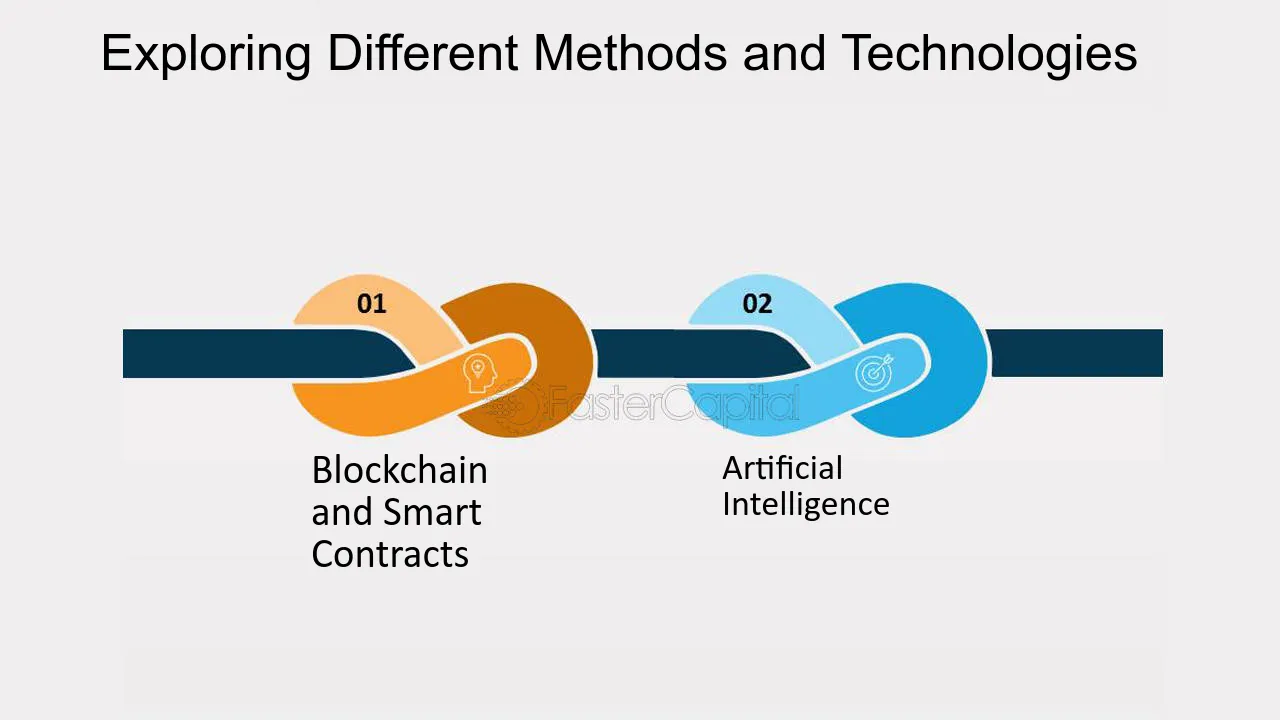 Exploring Different Methods and Technologies

01

Blockchain and Smart Contracts

02

Artificial Intelligence

FasterCapital